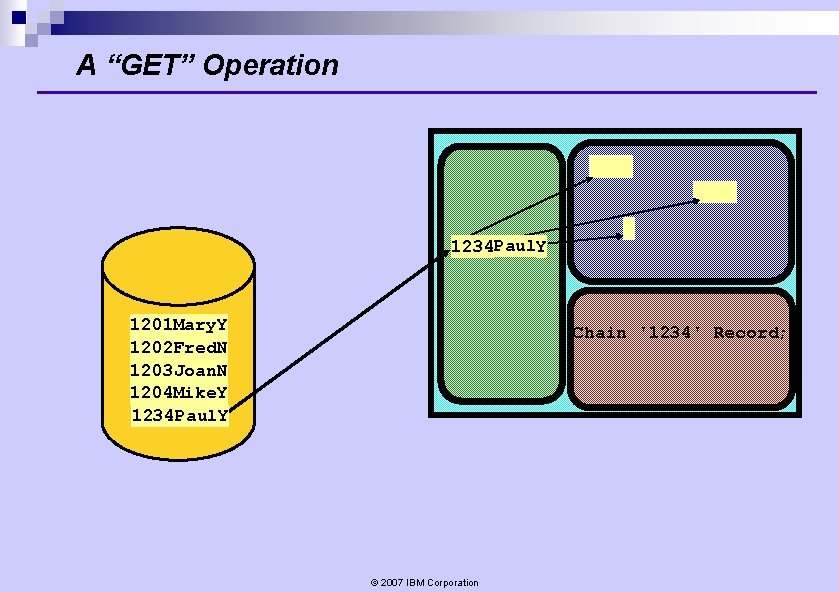 A “GET” Operation

1201MaryY
1202FredN
1203JoanN
1204MikeY
1234PaulY

1234PaulY

Chain '1234' Record;

© 2007 IBM Corporation